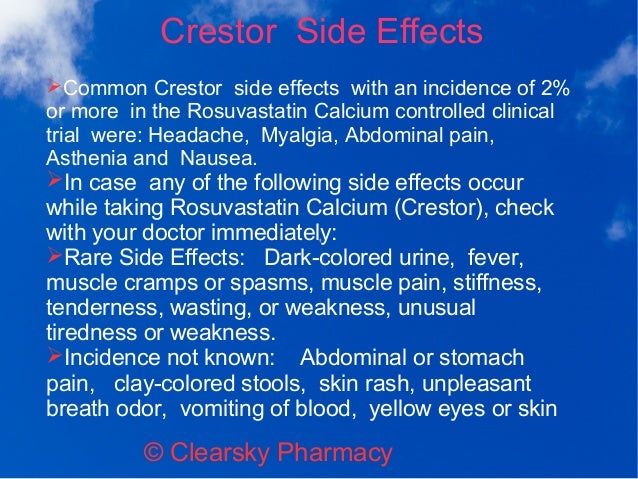 Crestor Side Effects

➢Common Crestor side effects with an incidence of 2% or more in the Rosuvastatin Calcium controlled clinical trial were: Headache, Myalgia, Abdominal pain, Asthenia and Nausea.

➢In case any of the following side effects occur while taking Rosuvastatin Calcium (Crestor), check with your doctor immediately:

➢Rare Side Effects: Dark-colored urine, fever, muscle cramps or spasms, muscle pain, stiffness, tenderness, wasting, or weakness, unusual tiredness or weakness.

➢Incidence not known: Abdominal or stomach pain, clay-colored stools, skin rash, unpleasant breath odor, vomiting of blood, yellow eyes or skin

© Clearsky Pharmacy